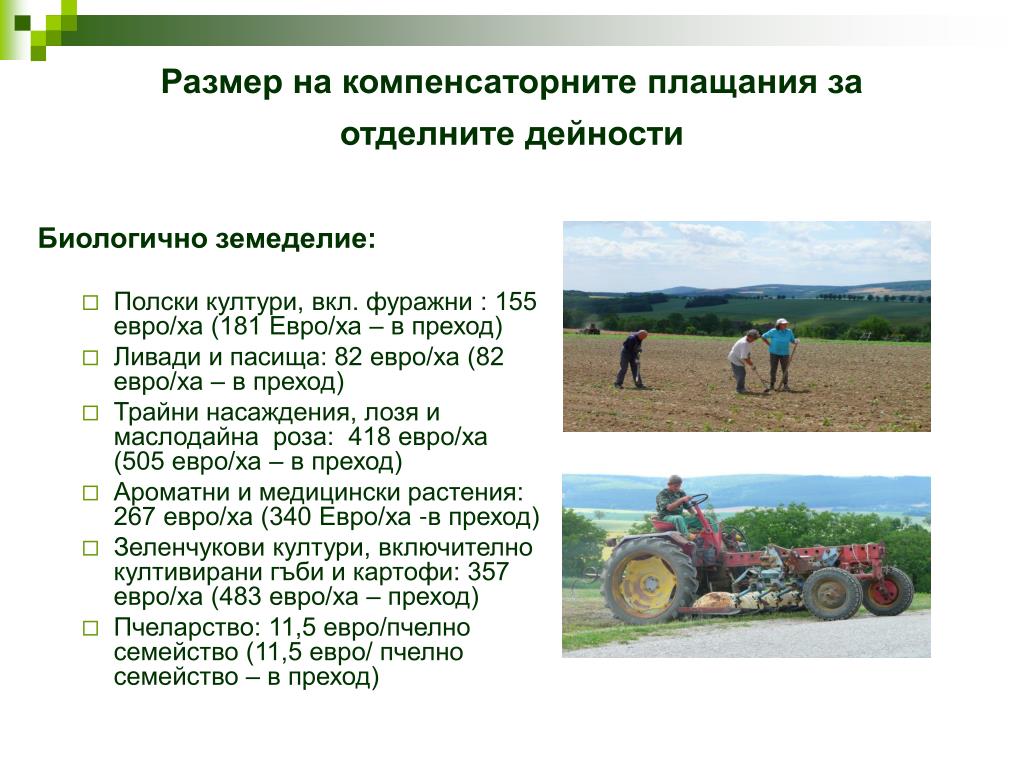 Размер на компенсаторните плащания за отделните дейности

Биологично земеделие:

□ Полски култури, вкл. фуражни : 155 евро/ха (181 Евро/ха – в преход)
□ Ливади и пасища: 82 евро/ха (82 евро/ха – в преход)
□ Трайни насаждения, лозя и маслодайна роза: 418 евро/ха (505 евро/ха – в преход)
□ Ароматни и медицински растения: 267 евро/ха (340 Евро/ха -в преход)
□ Зеленчукови култури, включително култивирани гъби и картофи: 357 евро/ха (483 евро/ха – преход)
□ Пчеларство: 11,5 евро/пчелно семейство (11,5 евро/ пчелно семейство – в преход)